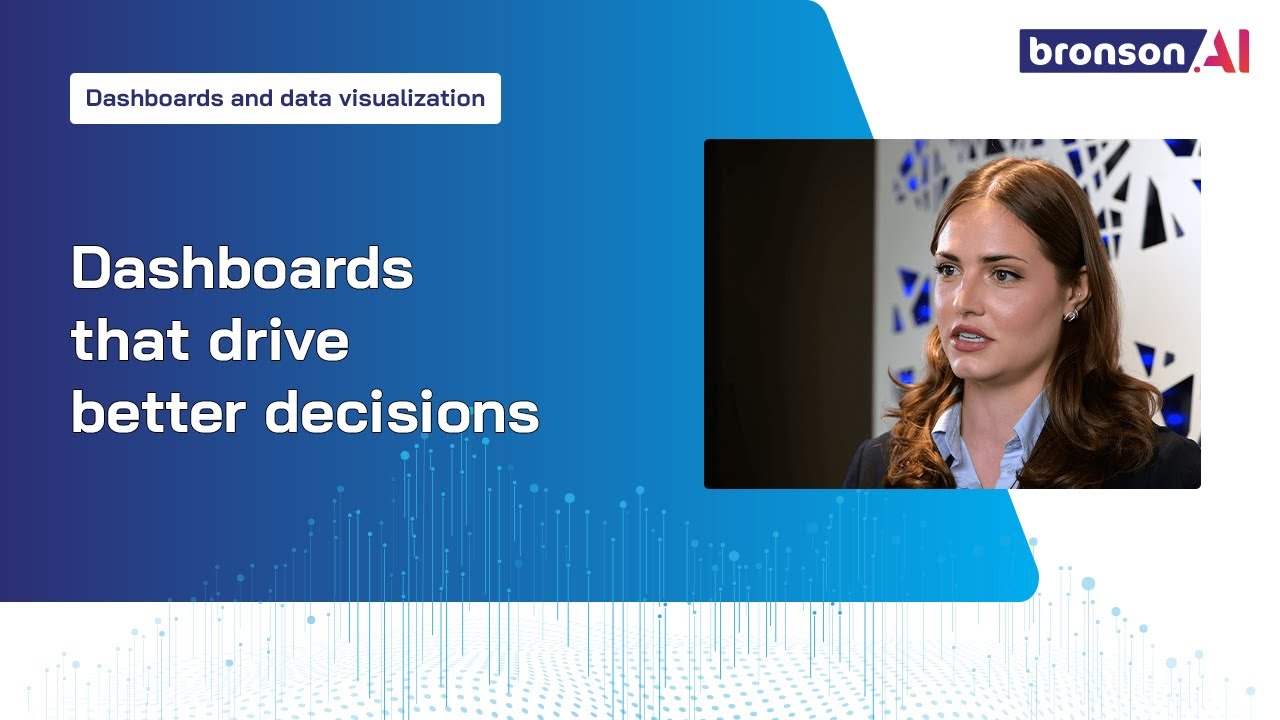 bronson.AI

Dashboards and data visualization

Dashboards that drive better decisions